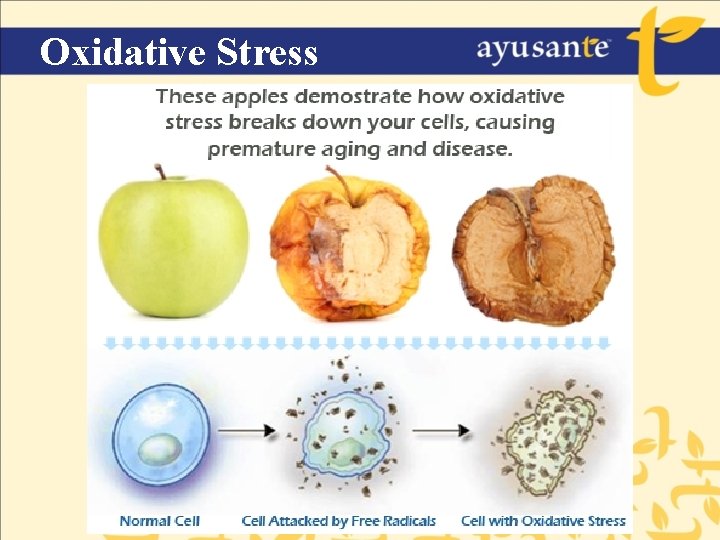 Oxidative Stress

ayusante

These apples demostrate how oxidative stress breaks down your cells, causing premature aging and disease.

Normal Cell

Cell Attacked by Free Radicals

Cell with Oxidative Stress